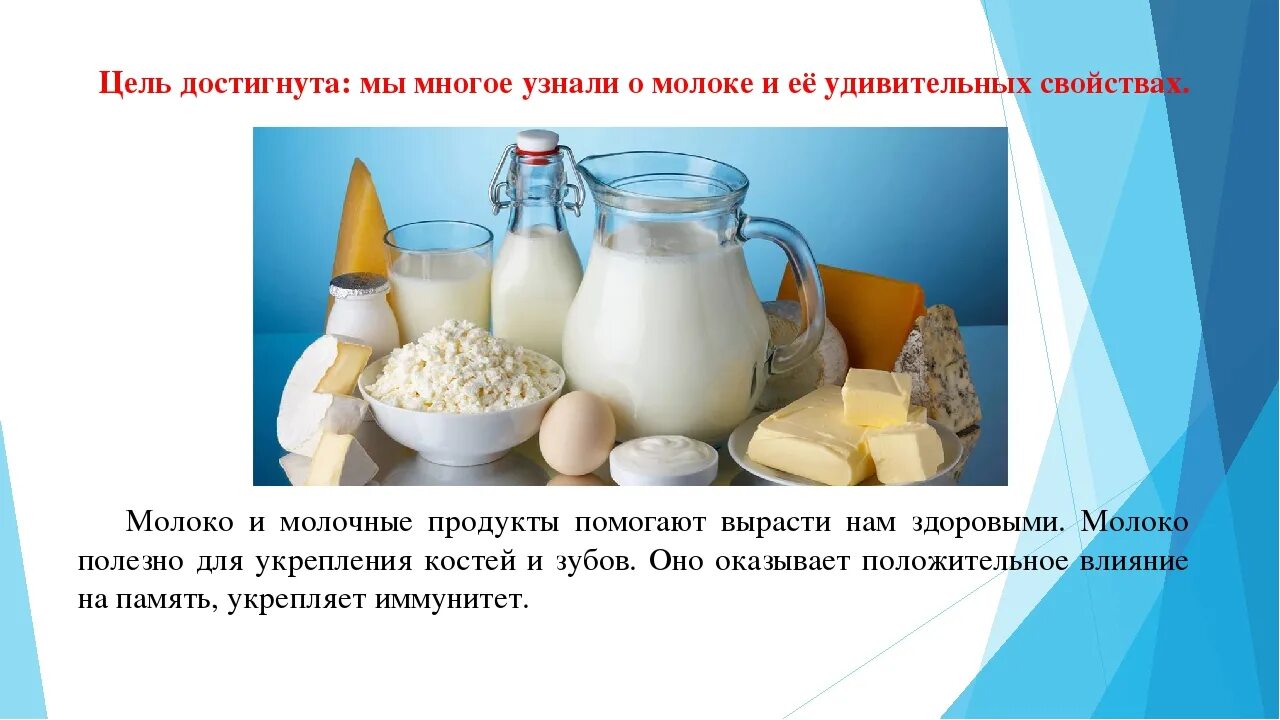 Цель достигнута: мы многое узнали о молоке и её удивительных свойствах.

Молоко и молочные продукты помогают вырасти нам здоровыми. Молоко полезно для укрепления костей и зубов. Оно оказывает положительное влияние на память, укрепляет иммунитет.